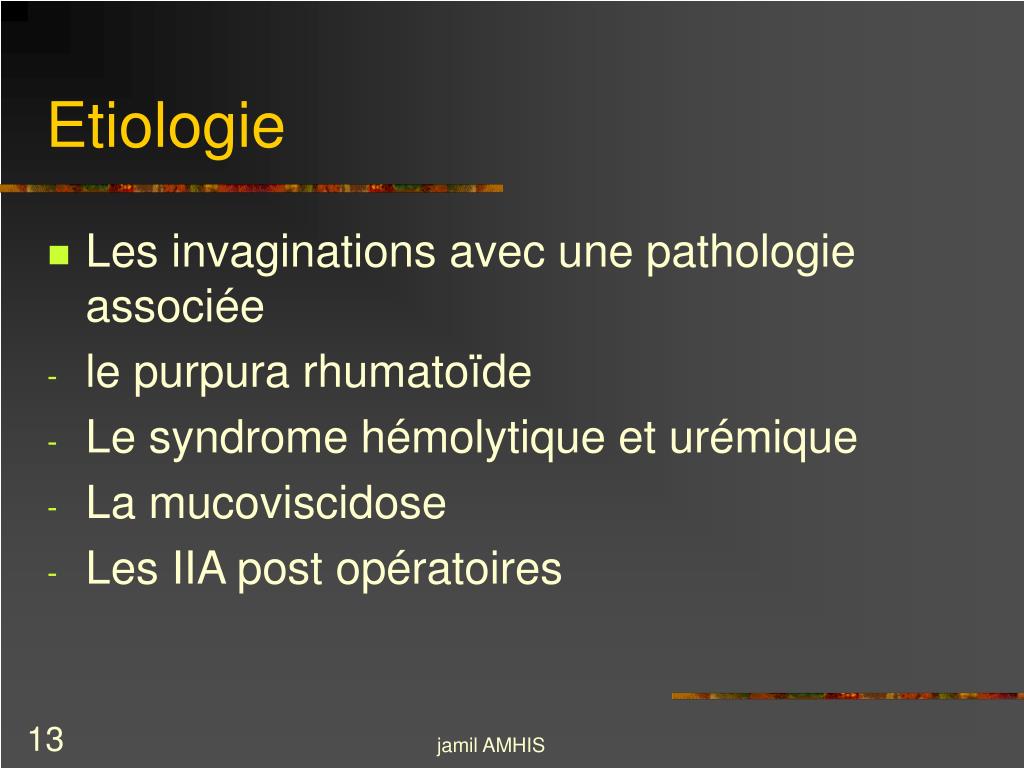 Etiologie

Les invaginations avec une pathologie associée

- le purpura rhumatoïde
- Le syndrome hémolytique et urémique
- La mucoviscidose
- Les IIA post opératoires

13

jamil AMHIS